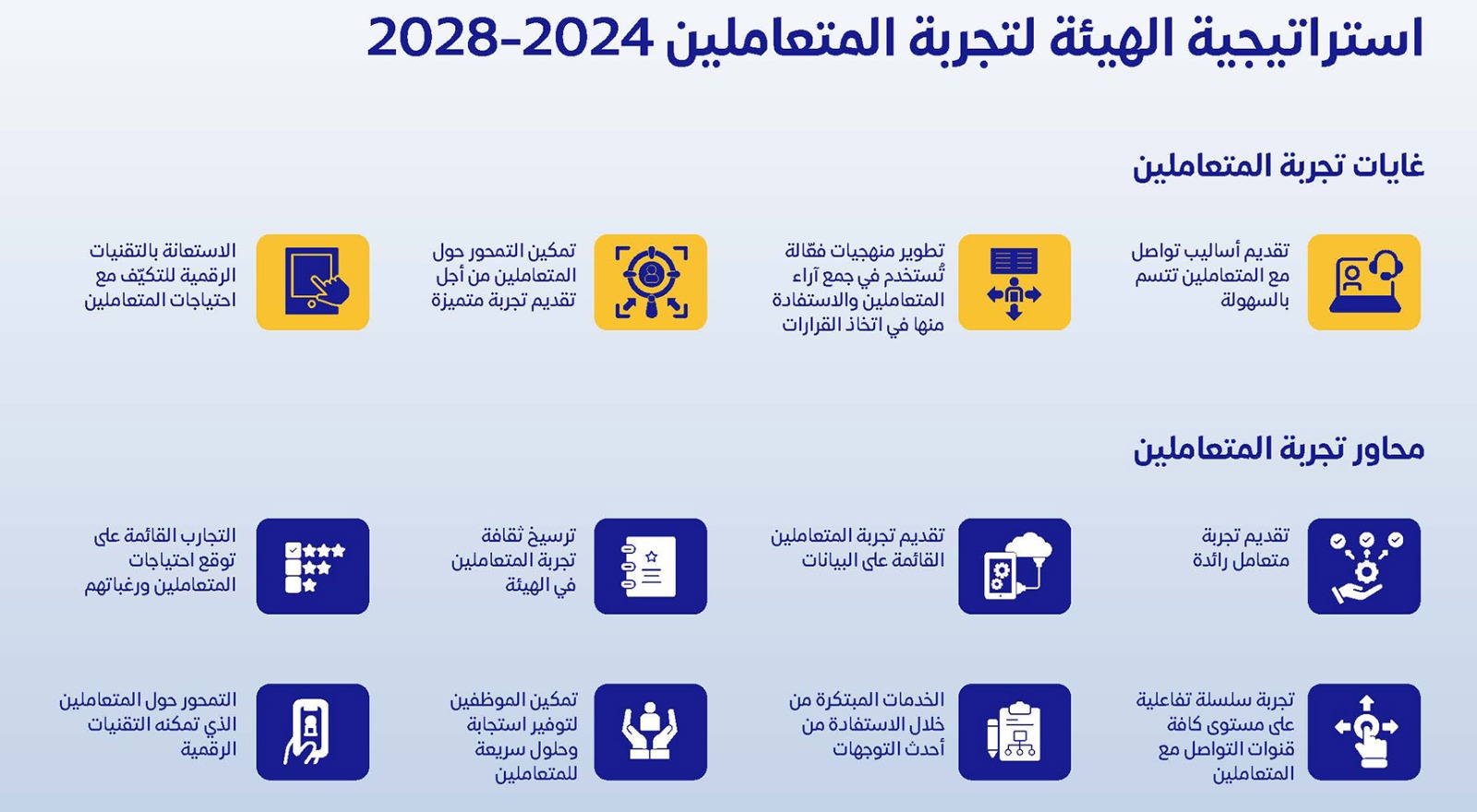 استراتيجية الهيئة لتجربة المتعاملين 2024-2028

غايات تجربة المتعاملين

تقديم أساليب تواصل مع المتعاملين تتسم بالسهولة

تطوير منهجيات فعّالة تُستخدم في جمع آراء المتعاملين والاستفادة منها في اتخاذ القرارات

تمكين التمحور حول المتعاملين من أجل تقديم تجربة متميزة

الاستعانة بالتقنيات الرقمية للتكيّف مع احتياجات المتعاملين

محاور تجربة المتعاملين

تقديم تجربة متعامل رائدة

تقديم تجربة المتعاملين القائمة على البيانات

ترسيخ ثقافة تجربة المتعاملين في الهيئة

التجارب القائمة على توقع احتياجات المتعاملين ورغباتهم

تجربة سلسلة تفاعلية على مستوى كافة قنوات التواصل مع المتعاملين

الخدمات المبتكرة من خلال الاستفادة من أحدث التوجهات

تمكين الموظفين لتوفير استجابة وحلول سريعة للمتعاملين

التمحور حول المتعاملين الذي تمكنه التقنيات الرقمية